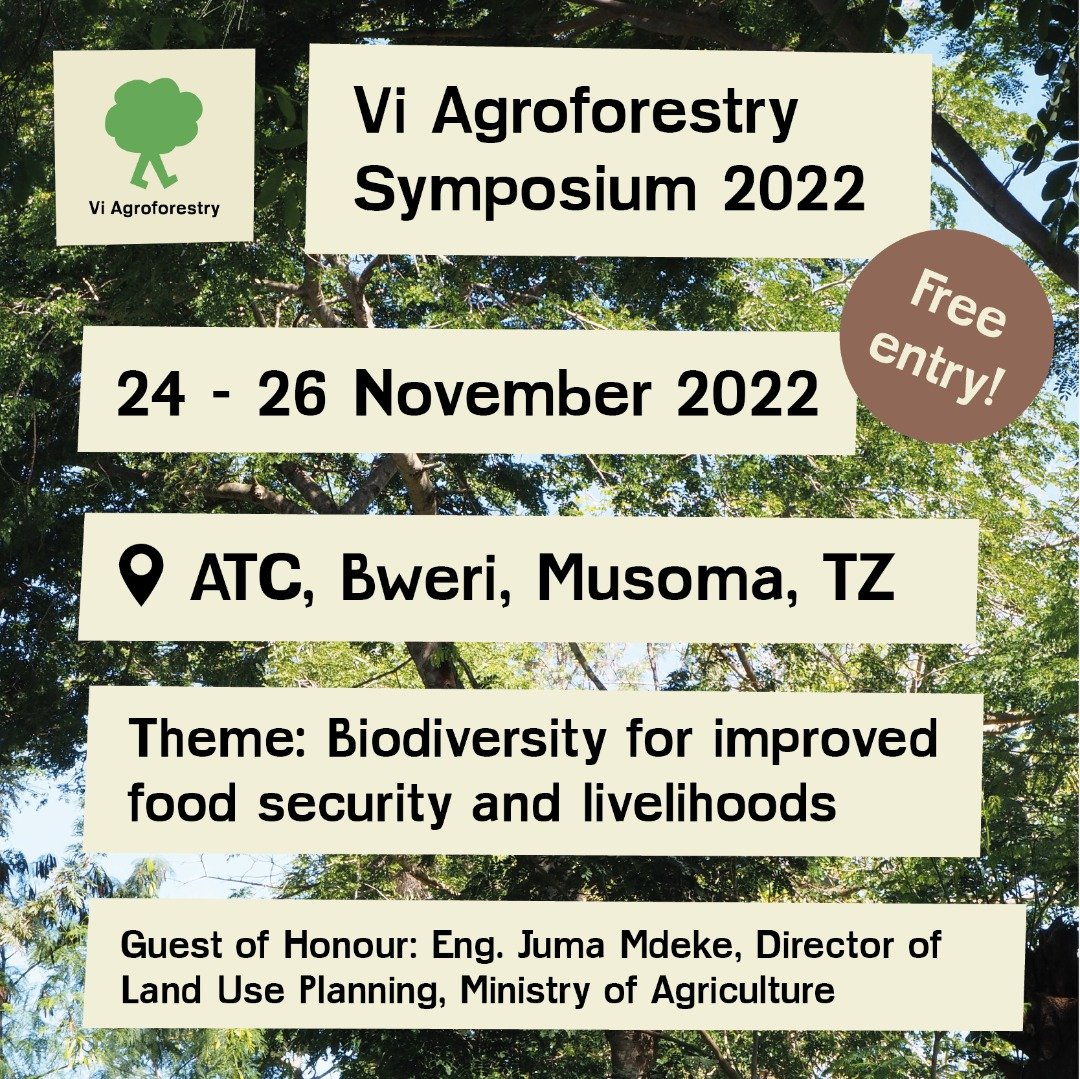 Vi Agroforestry

Vi Agroforestry Symposium 2022

Free entry!

24 - 26 November 2022

ATC, Bweri, Musoma, TZ

Theme: Biodiversity for improved food security and livelihoods

Guest of Honour: Eng. Juma Mdeke, Director of Land Use Planning, Ministry of Agriculture